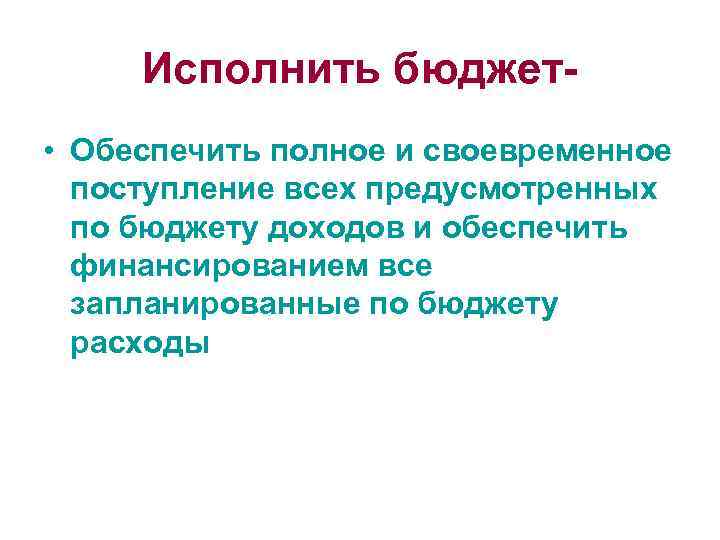 Исполнить бюджет-

• Обеспечить полное и своевременное поступление всех предусмотренных по бюджету доходов и обеспечить финансированием все запланированные по бюджету расходы